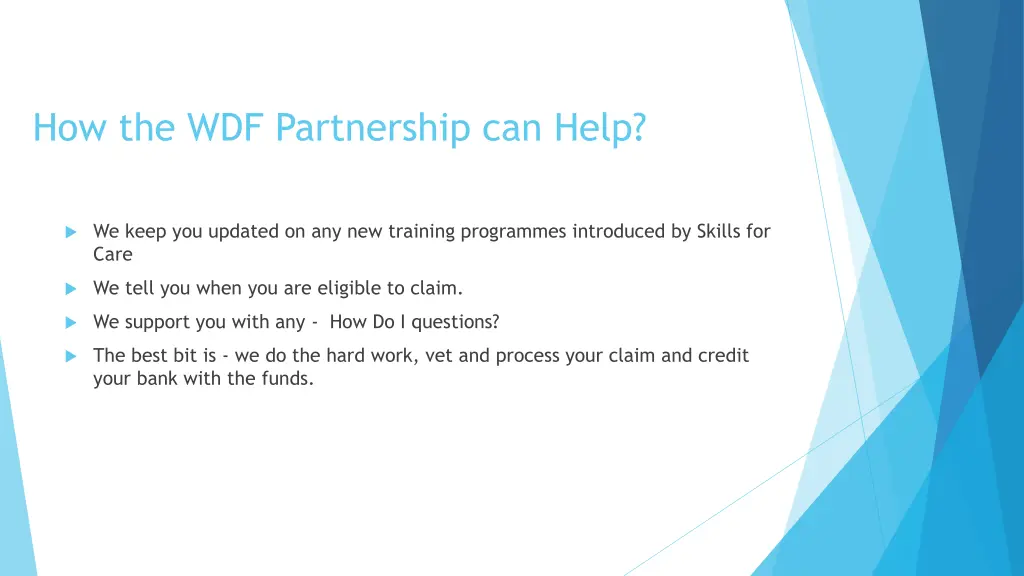 How the WDF Partnership can Help?

We keep you updated on any new training programmes introduced by Skills for Care

We tell you when you are eligible to claim.

We support you with any - How Do I questions?

The best bit is - we do the hard work, vet and process your claim and credit your bank with the funds.